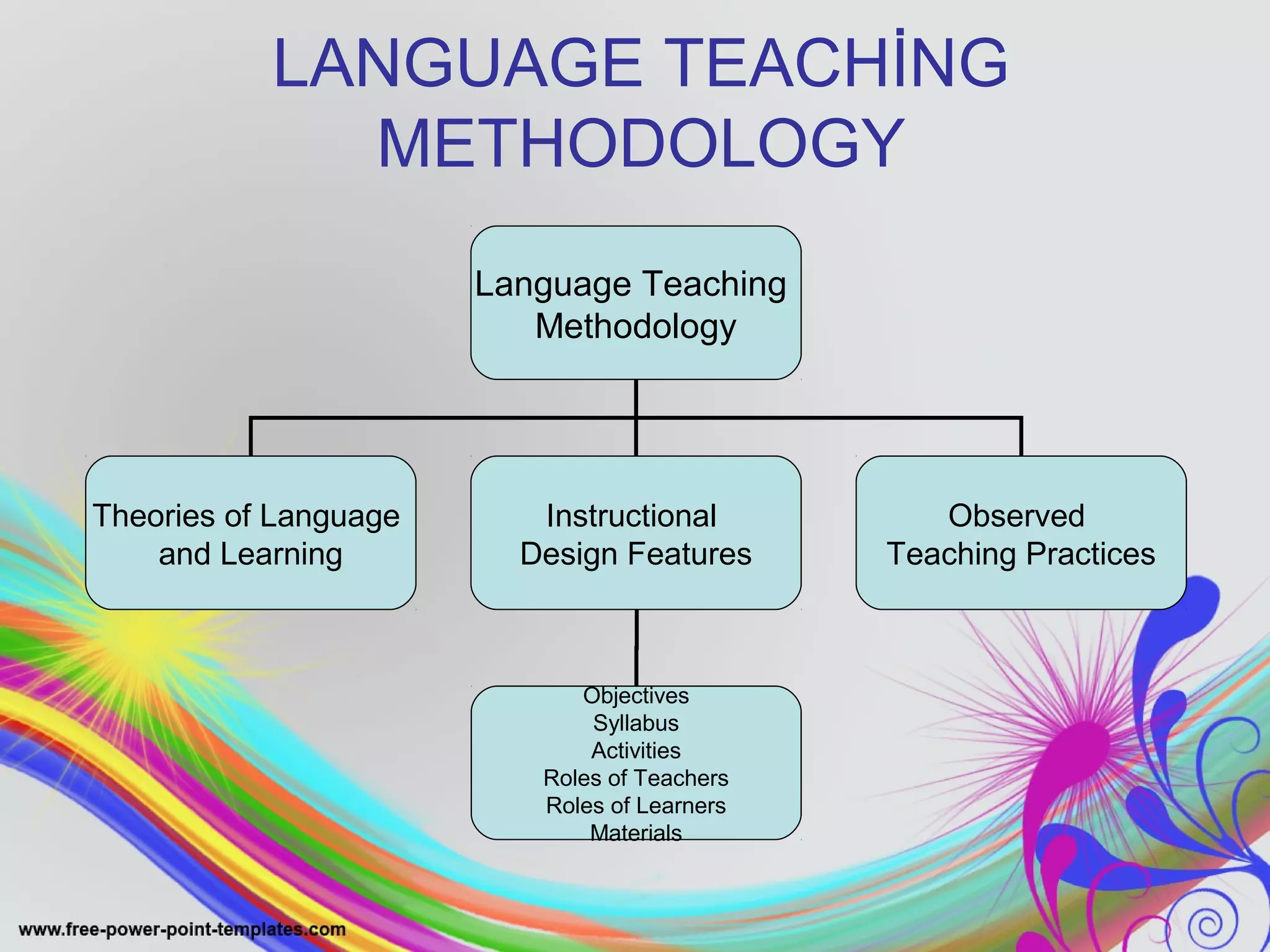 LANGUAGE TEACHİNG METHODOLOGY

Language Teaching Methodology

Theories of Language and Learning

Instructional Design Features

Observed Teaching Practices

Objectives
Syllabus
Activities
Roles of Teachers
Roles of Learners
Materials

www.free-power-point-templates.com